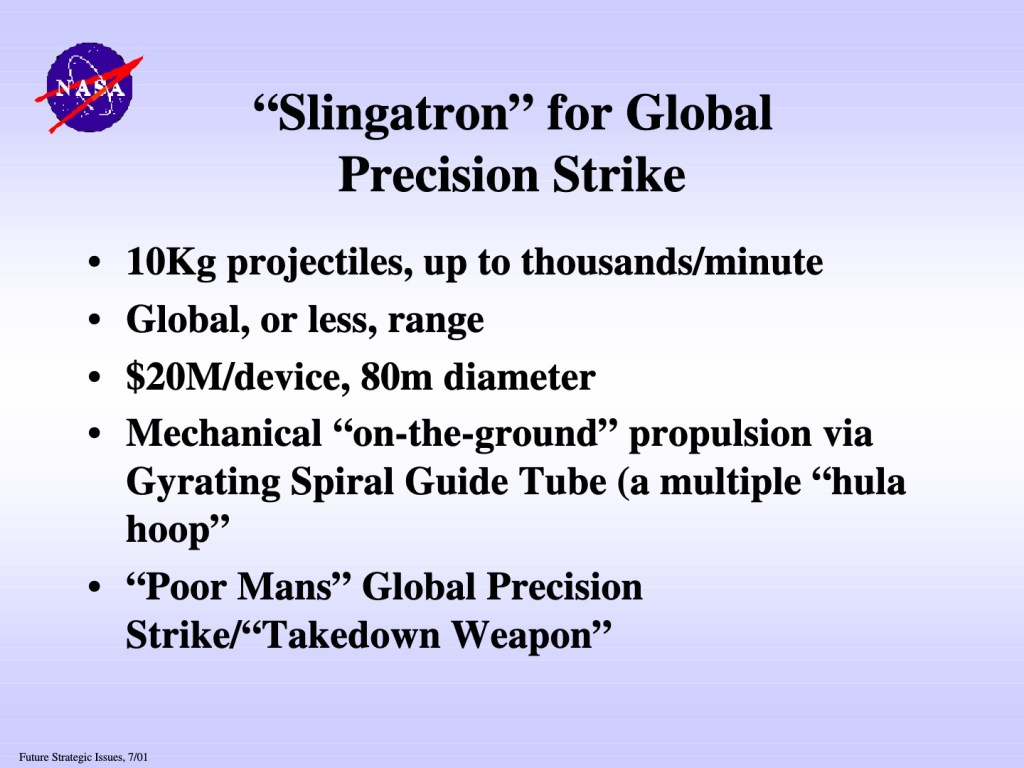 NASA

“Slingatron” for Global Precision Strike

• 10Kg projectiles, up to thousands/minute
• Global, or less, range
• \$20M/device, 80m diameter
• Mechanical “on-the-ground” propulsion via Gyrating Spiral Guide Tube (a multiple “hula hoop”
• “Poor Mans” Global Precision Strike/“Takedown Weapon”

Future Strategic Issues, 7/01